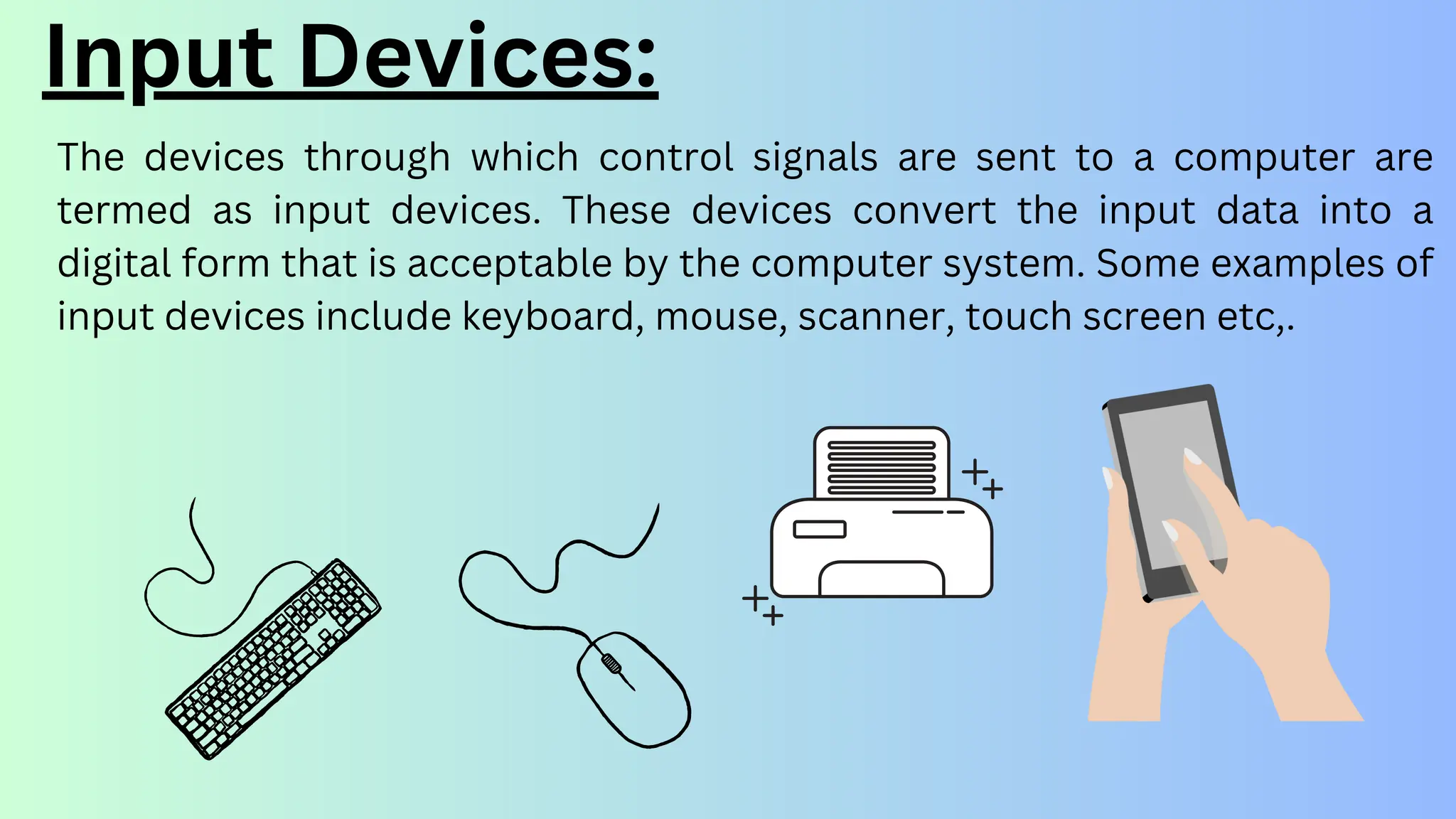 Input Devices:

The devices through which control signals are sent to a computer are termed as input devices. These devices convert the input data into a digital form that is acceptable by the computer system. Some examples of input devices include keyboard, mouse, scanner, touch screen etc,.